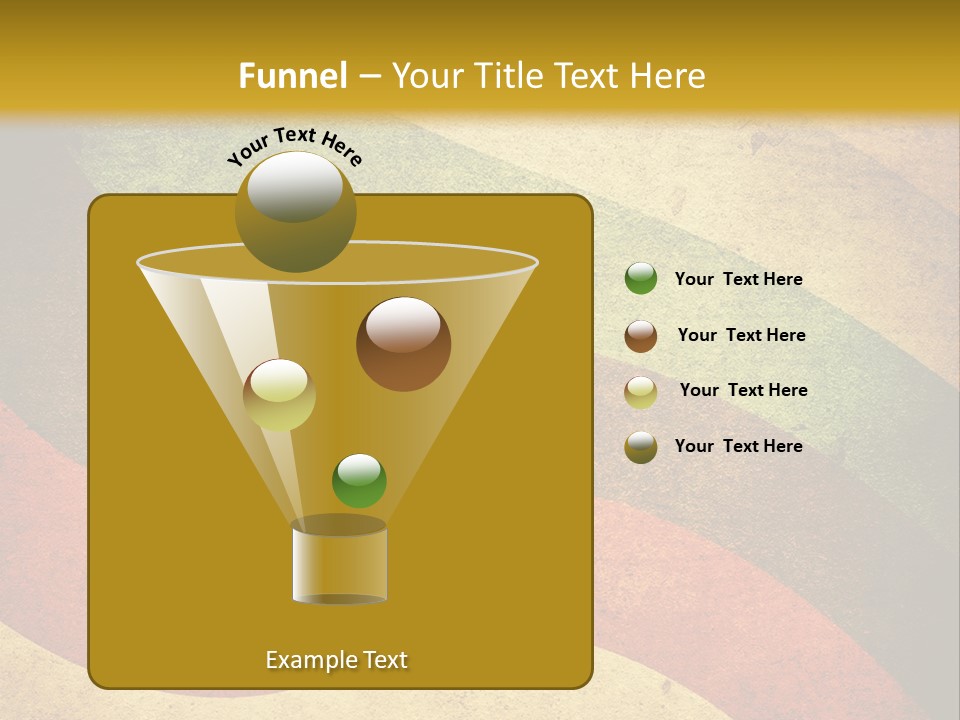 Funnel – Your Title Text Here

Your Text Here

Example Text

Your Text Here

Your Text Here

Your Text Here

Your Text Here